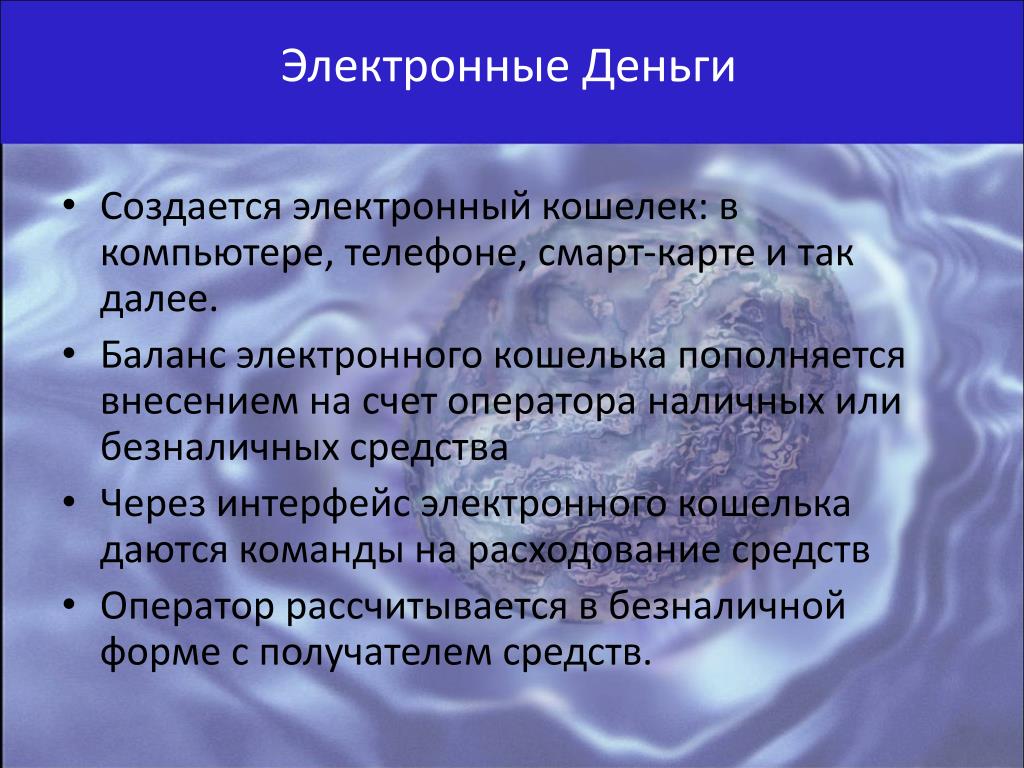 Электронные Деньги

• Создается электронный кошелек: в компьютере, телефоне, смарт-карте и так далее.
• Баланс электронного кошелька пополняется внесением на счет оператора наличных или безналичных средства
• Через интерфейс электронного кошелька даются команды на расходование средств
• Оператор рассчитывается в безналичной форме с получателем средств.